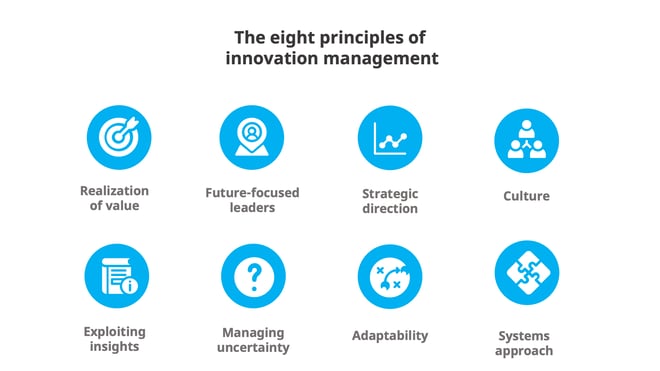 The eight principles of innovation management

Realization of value

Future-focused leaders

Strategic direction

Culture

Exploiting insights

Managing uncertainty

Adaptability

Systems approach